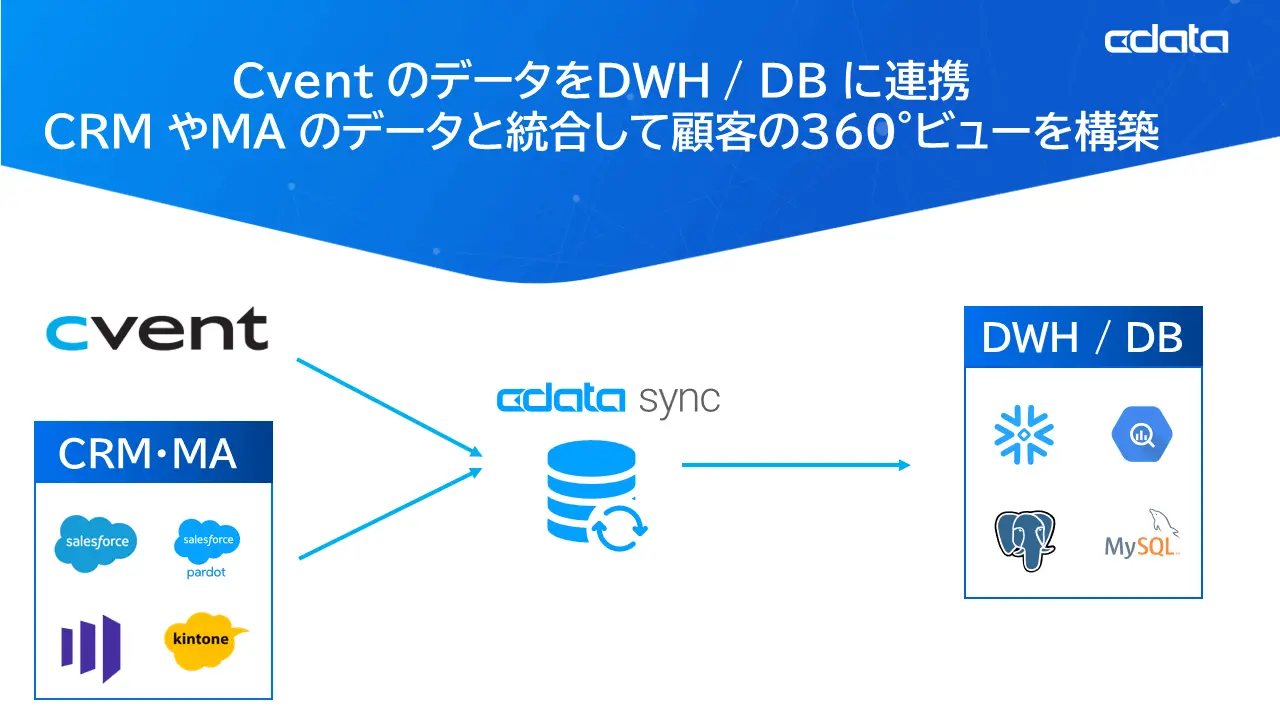 cdata

Cvent のデータをDWH / DB に連携
CRM やMA のデータと統合して顧客の360°ビューを構築

cvent

CRM・MA

salesforce

salesforce pardot

kintone

cdata sync

DWH / DB

MySQL